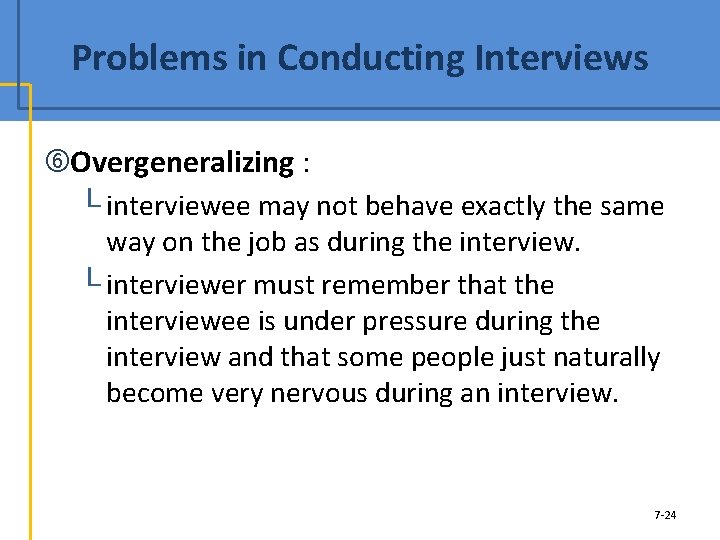 Problems in Conducting Interviews

⑥Overgeneralizing :

└ interviewee may not behave exactly the same way on the job as during the interview.

└ interviewer must remember that the interviewee is under pressure during the interview and that some people just naturally become very nervous during an interview.

7-24